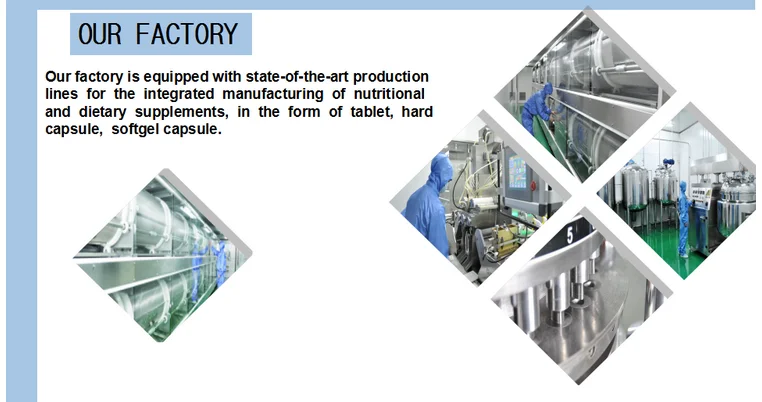 OUR FACTORY

Our factory is equipped with state-of-the-art production lines for the integrated manufacturing of nutritional and dietary supplements, in the form of tablet, hard capsule, softgel capsule.

5